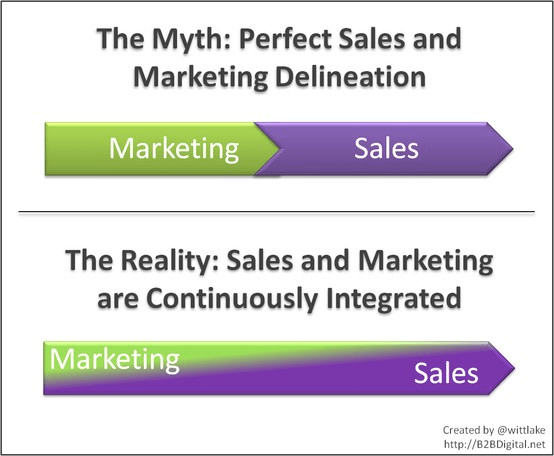 The Myth: Perfect Sales and Marketing Delineation

Marketing

Sales

The Reality: Sales and Marketing are Continuously Integrated

Marketing

Sales

Created by @wittlake
http://B2BDigital.net